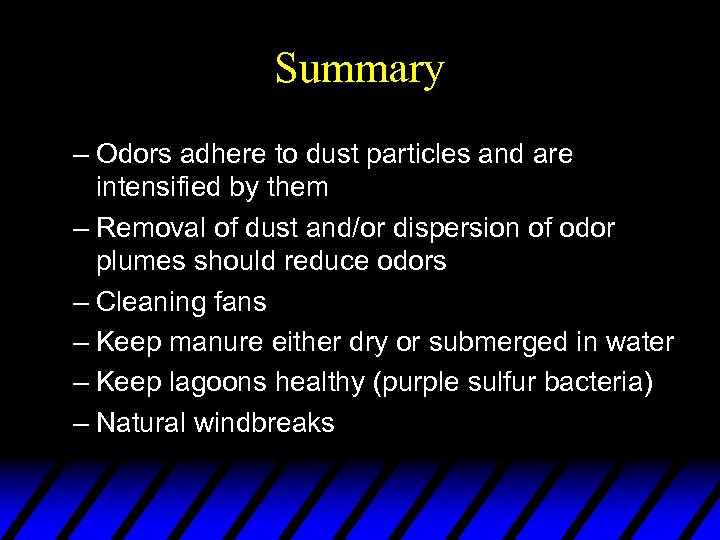 Summary

– Odors adhere to dust particles and are intensified by them
– Removal of dust and/or dispersion of odor plumes should reduce odors
– Cleaning fans
– Keep manure either dry or submerged in water
– Keep lagoons healthy (purple sulfur bacteria)
– Natural windbreaks